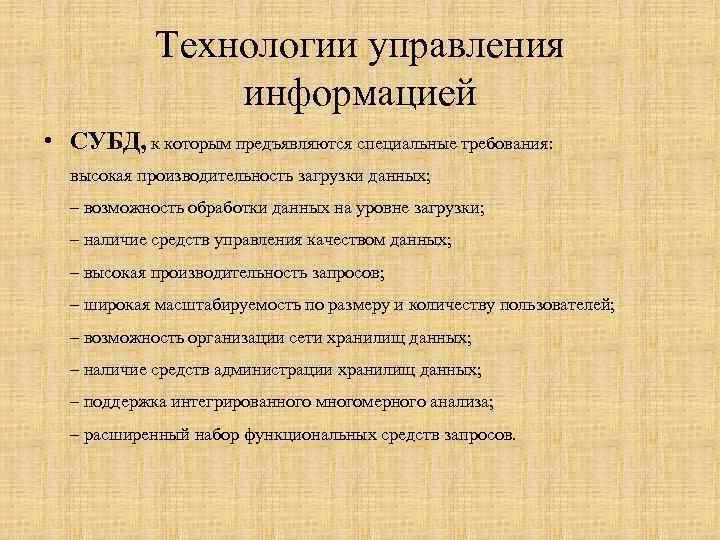 Технологии управления информацией

• СУБД, к которым предъявляются специальные требования:

высокая производительность загрузки данных;

– возможность обработки данных на уровне загрузки;

– наличие средств управления качеством данных;

– высокая производительность запросов;

– широкая масштабируемость по размеру и количеству пользователей;

– возможность организации сети хранилищ данных;

– наличие средств администрации хранилищ данных;

– поддержка интегрированного многомерного анализа;

– расширенный набор функциональных средств запросов.